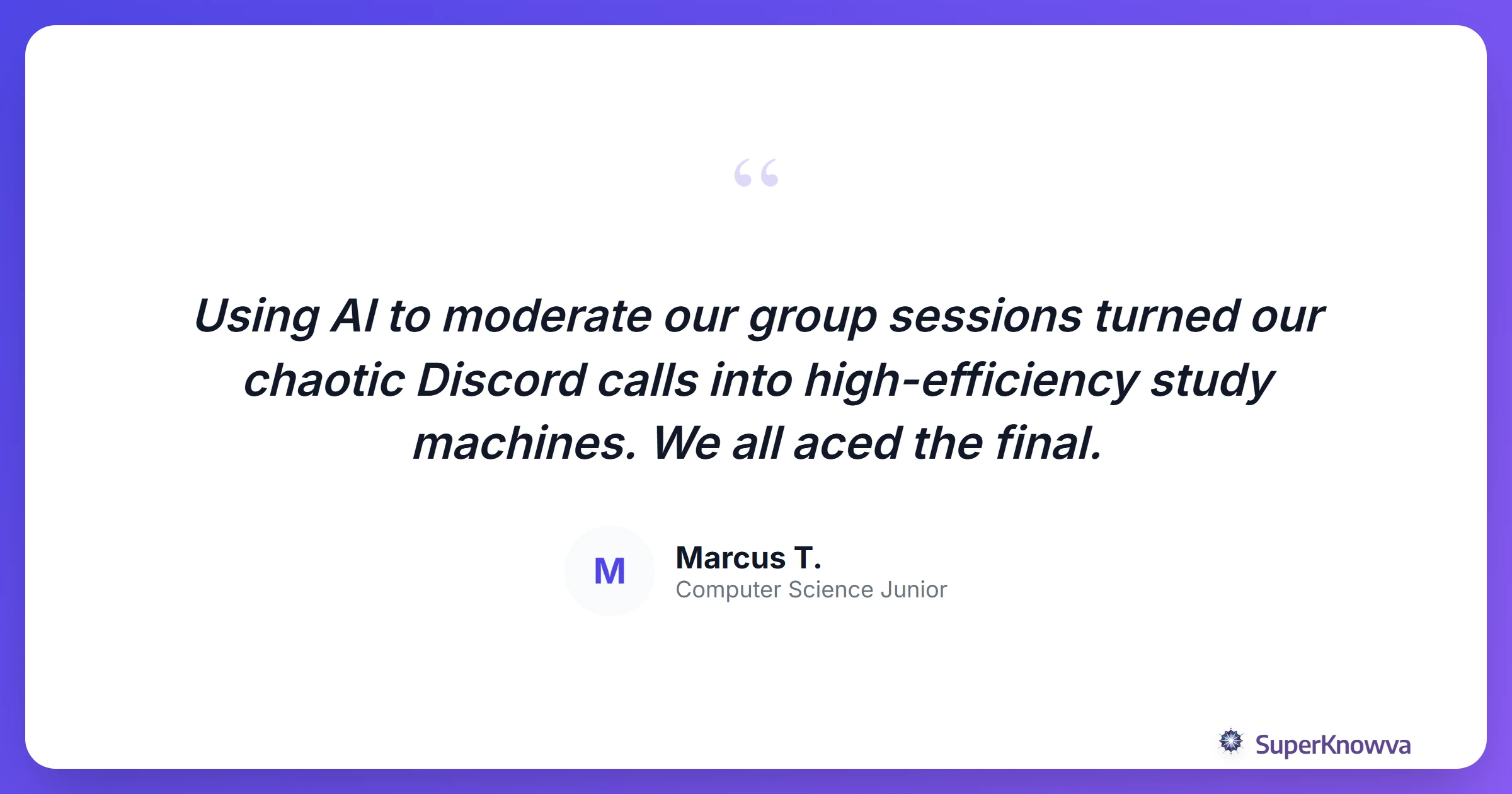 “

Using AI to moderate our group sessions turned our chaotic Discord calls into high-efficiency study machines. We all aced the final.

M

Marcus T.
Computer Science Junior

SuperKnowva